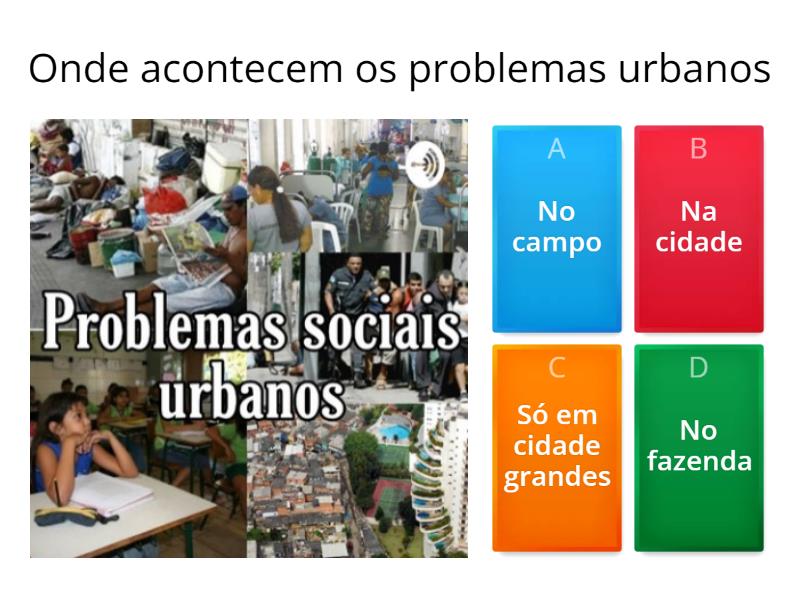 Onde acontecem os problemas urbanos

Problemas sociais urbanos

A
No campo

B
Na cidade

C
Só em cidade grandes

D
No fazenda